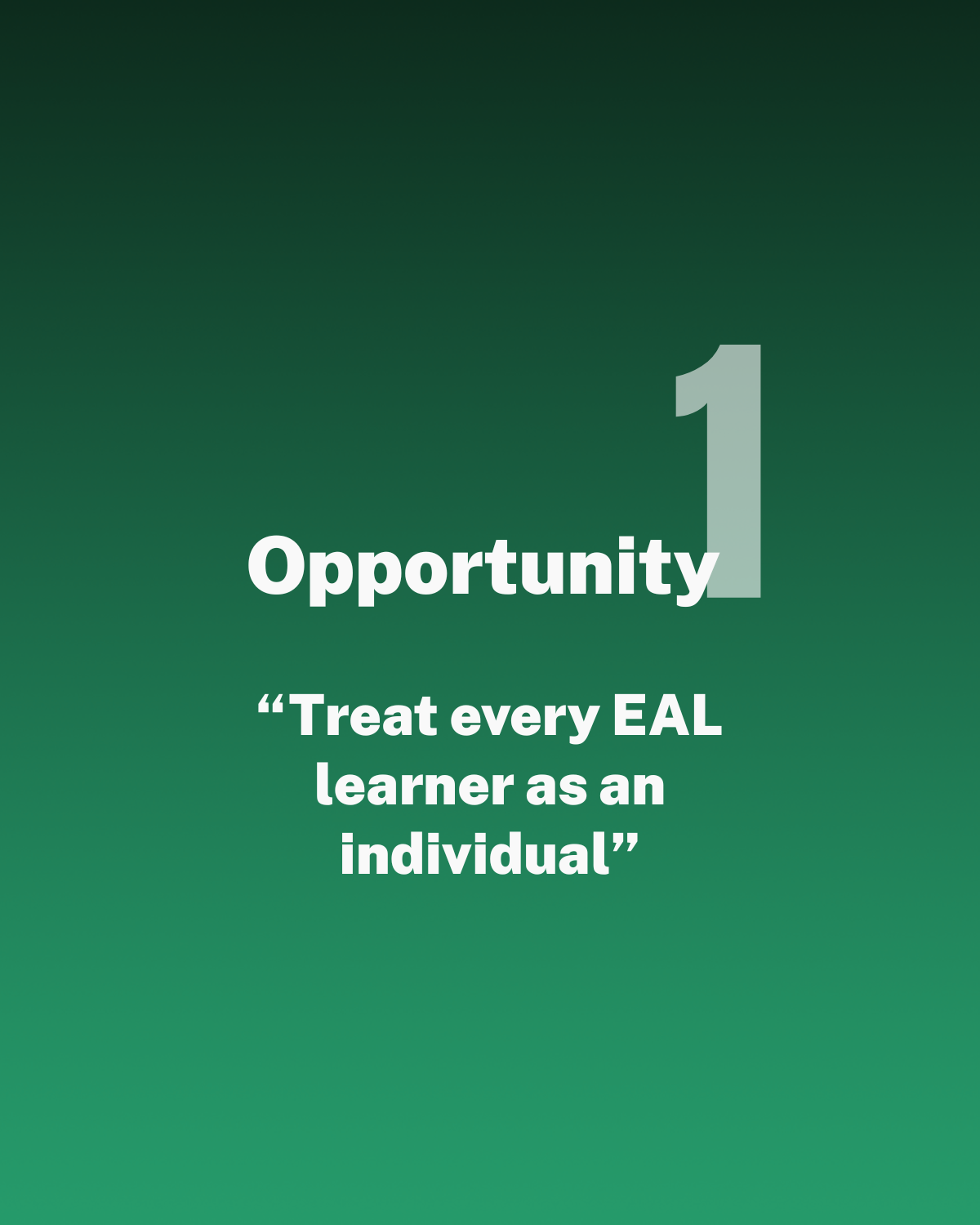 Opportunity 1

“Treat every EAL learner as an individual”